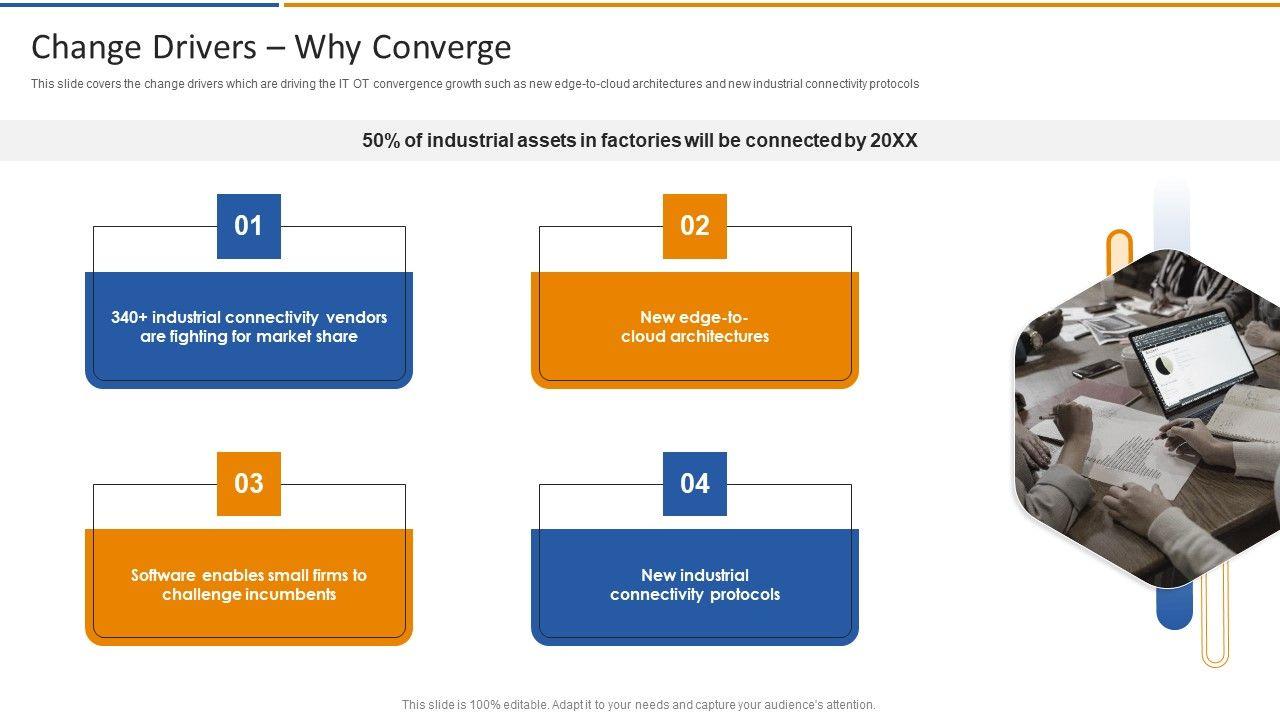 Change Drivers – Why Converge

This slide covers the change drivers which are driving the IT OT convergence growth such as new edge-to-cloud architectures and new industrial connectivity protocols

50% of industrial assets in factories will be connected by 20XX

01

340+ industrial connectivity vendors are fighting for market share

02

New edge-to-cloud architectures

03

Software enables small firms to challenge incumbents

04

New industrial connectivity protocols

This slide is 100% editable. Adapt it to your needs and capture your audience's attention.